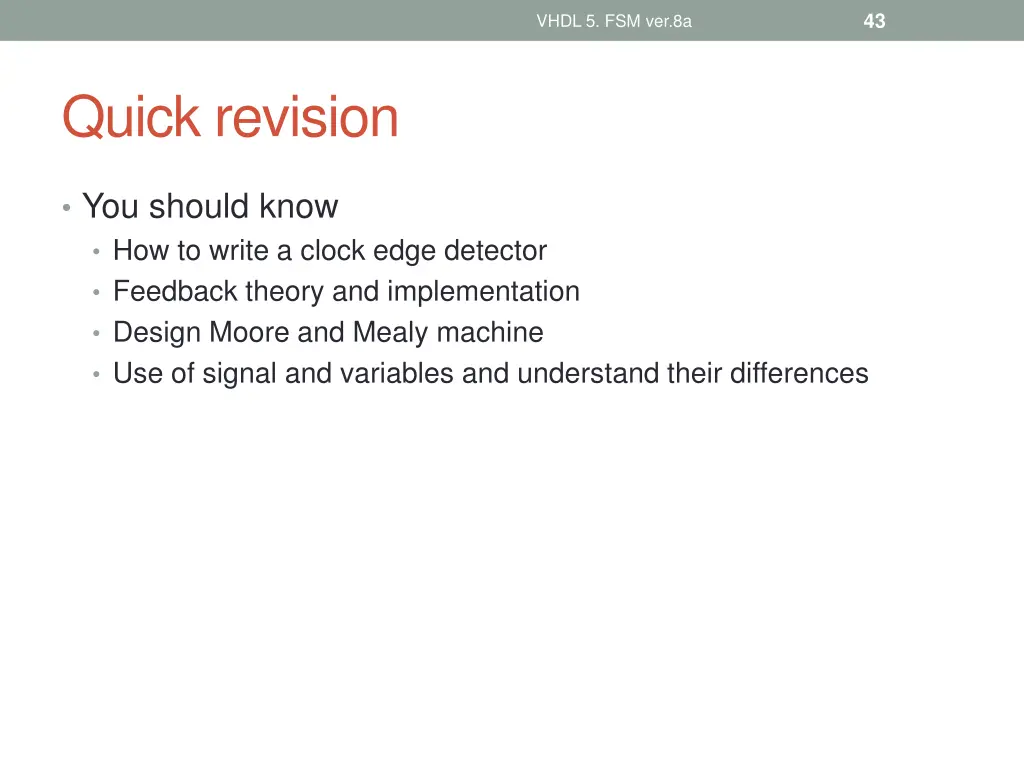 VHDL 5. FSM ver.8a

43

Quick revision

• You should know
  • How to write a clock edge detector
  • Feedback theory and implementation
  • Design Moore and Mealy machine
  • Use of signal and variables and understand their differences